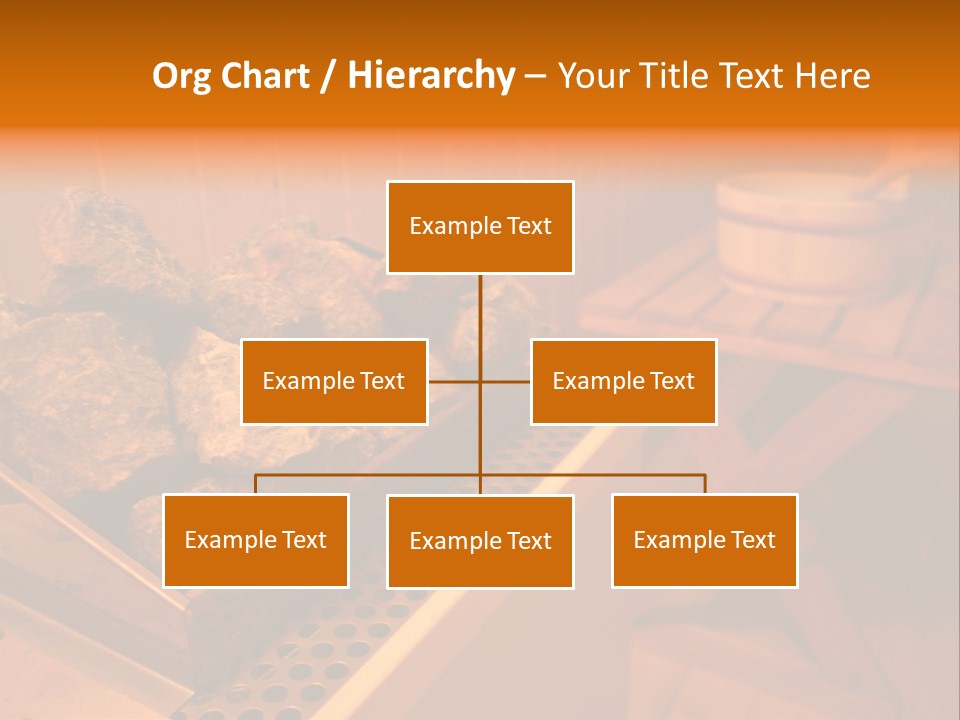 Org Chart / Hierarchy – Your Title Text Here

Example Text

Example Text

Example Text

Example Text

Example Text

Example Text